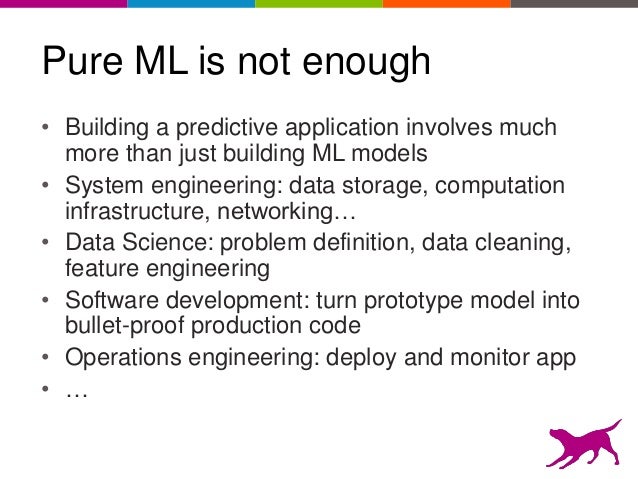 Pure ML is not enough

• Building a predictive application involves much more than just building ML models
• System engineering: data storage, computation infrastructure, networking…
• Data Science: problem definition, data cleaning, feature engineering
• Software development: turn prototype model into bullet-proof production code
• Operations engineering: deploy and monitor app
• …